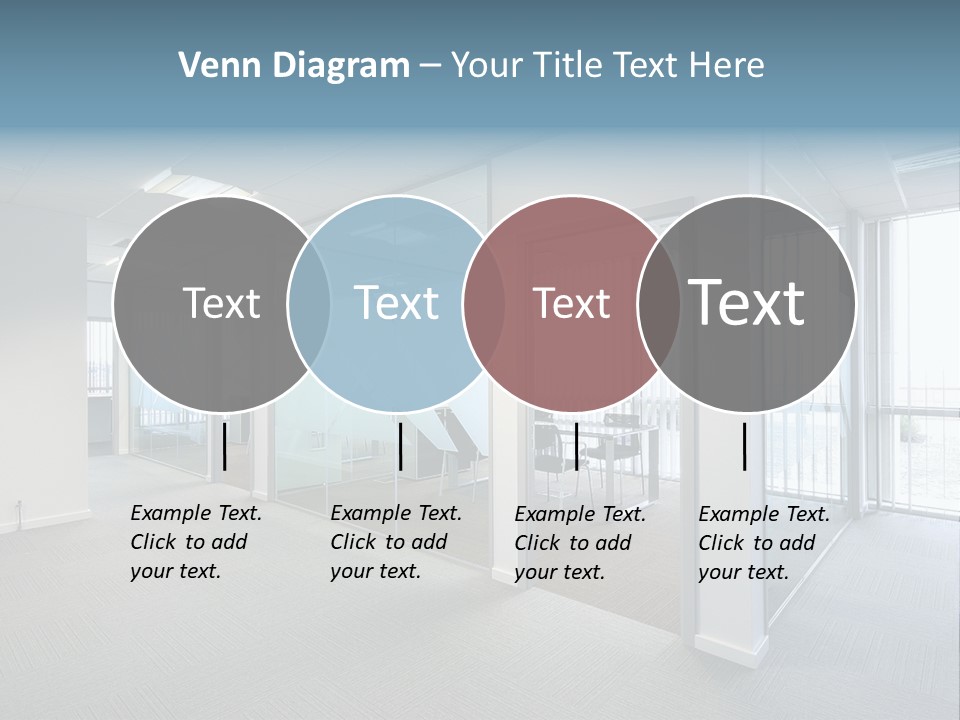 Venn Diagram – Your Title Text Here

Text

Text

Text

Text

Example Text. Click to add your text.

Example Text. Click to add your text.

Example Text. Click to add your text.

Example Text. Click to add your text.